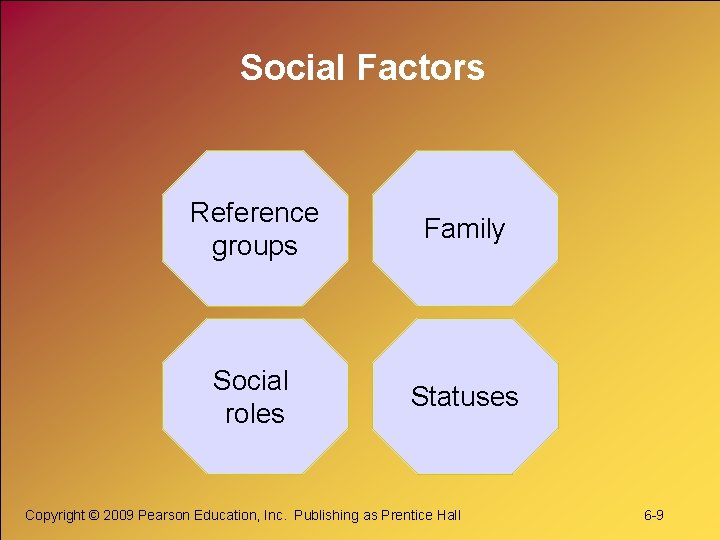 Social Factors

Reference groups

Family

Social roles

Statuses

Copyright © 2009 Pearson Education, Inc. Publishing as Prentice Hall

6-9